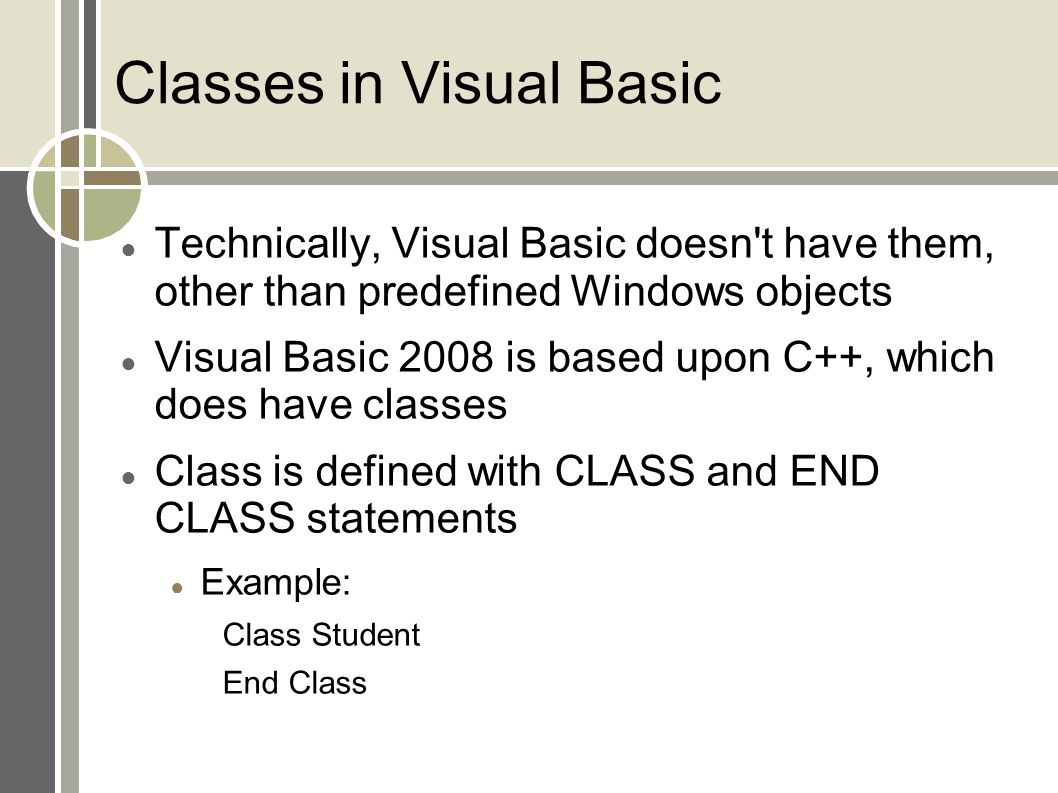 Classes in Visual Basic

Technically, Visual Basic doesn't have them, other than predefined Windows objects

Visual Basic 2008 is based upon C++, which does have classes

Class is defined with CLASS and END CLASS statements

Example:

Class Student

End Class